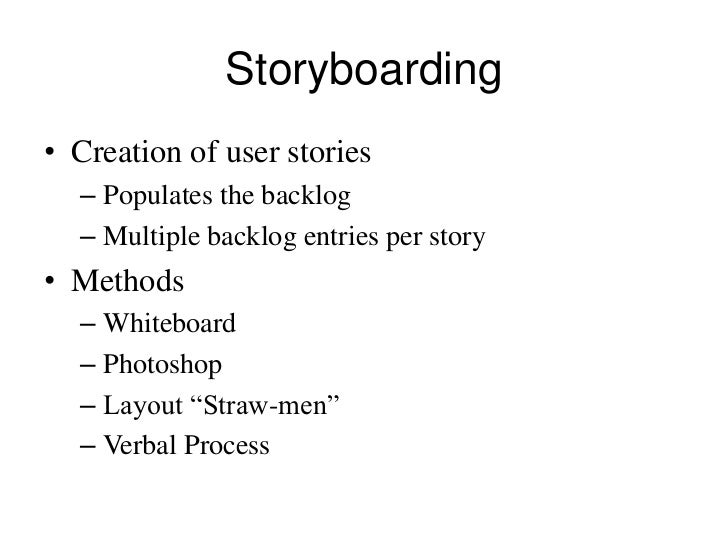 Storyboarding

• Creation of user stories
– Populates the backlog
– Multiple backlog entries per story

• Methods
– Whiteboard
– Photoshop
– Layout “Straw-men”
– Verbal Process